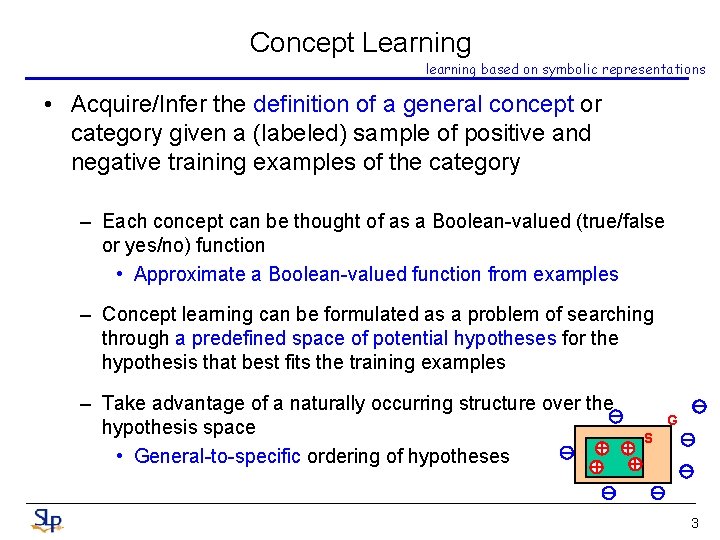 Concept Learning

learning based on symbolic representations

• Acquire/Infer the definition of a general concept or category given a (labeled) sample of positive and negative training examples of the category

– Each concept can be thought of as a Boolean-valued (true/false or yes/no) function

• Approximate a Boolean-valued function from examples

– Concept learning can be formulated as a problem of searching through a predefined space of potential hypotheses for the hypothesis that best fits the training examples

– Take advantage of a naturally occurring structure over the hypothesis space

• General-to-specific ordering of hypotheses

G
S

SLP

3